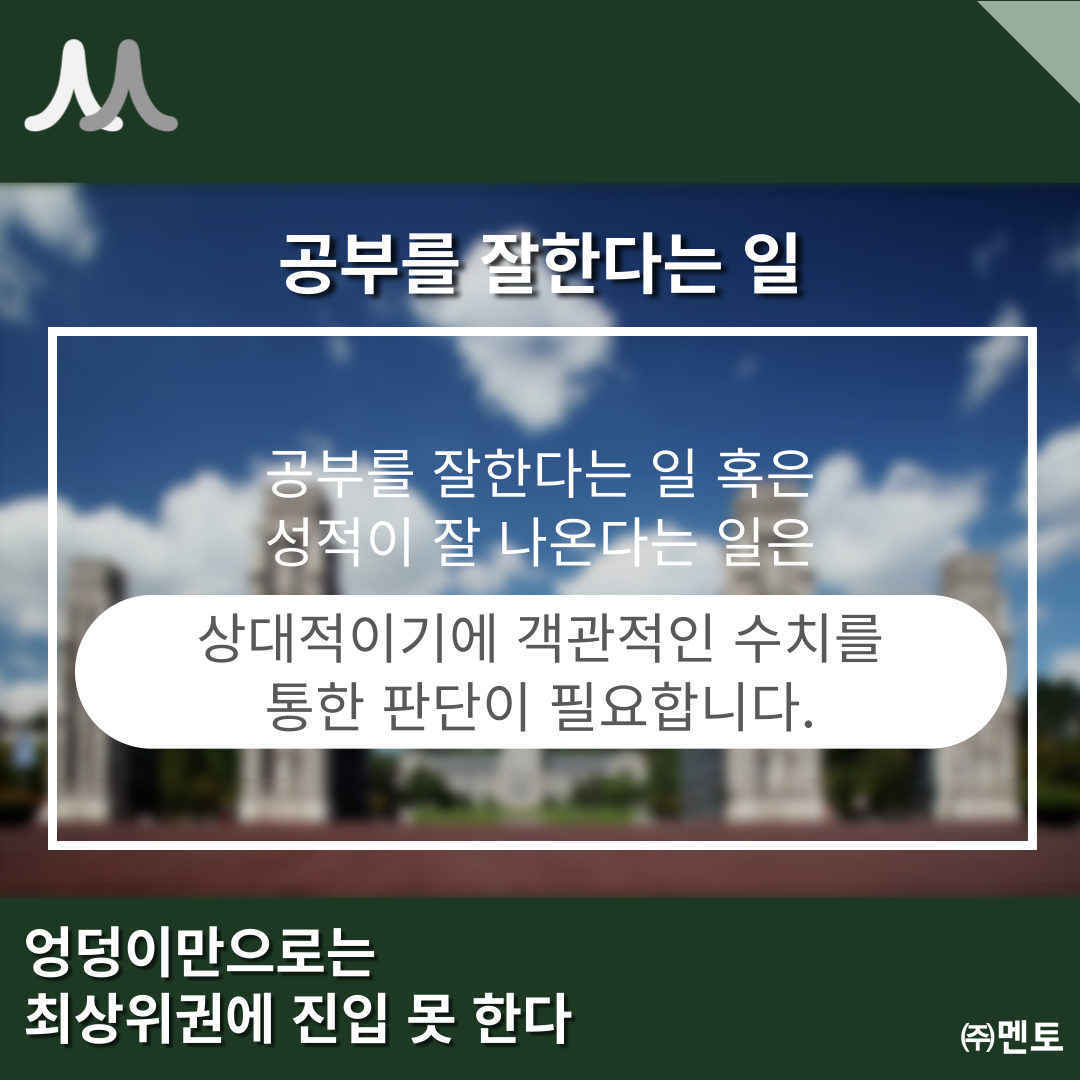 공부를 잘한다는 일

공부를 잘한다는 일 혹은
성적이 잘 나온다는 일은

상대적이기에 객관적인 수치를
통한 판단이 필요합니다.

엉덩이만으로는
최상위권에 진입 못 한다

㈜멘토